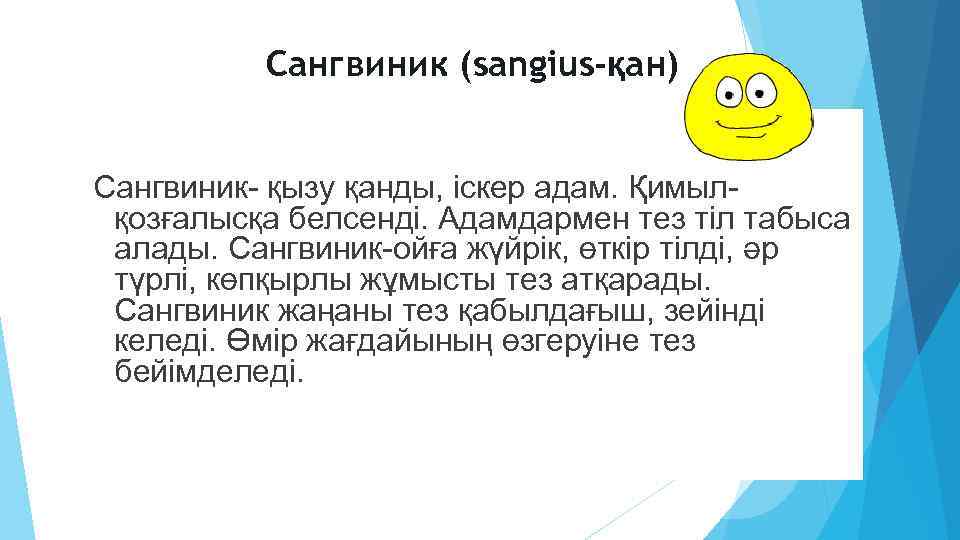 Сангвиник (sangius-қан)

Сангвиник- қызу қанды, іскер адам. Қимыл-қозғалысқа белсенді. Адамдармен тез тіл табыса алады. Сангвиник-ойға жүйрік, өткір тілді, әр түрлі, көпқырлы жұмысты тез атқарады. Сангвиник жаңаны тез қабылдағыш, зейінді келеді. Өмір жағдайының өзгеруіне тез бейімделеді.